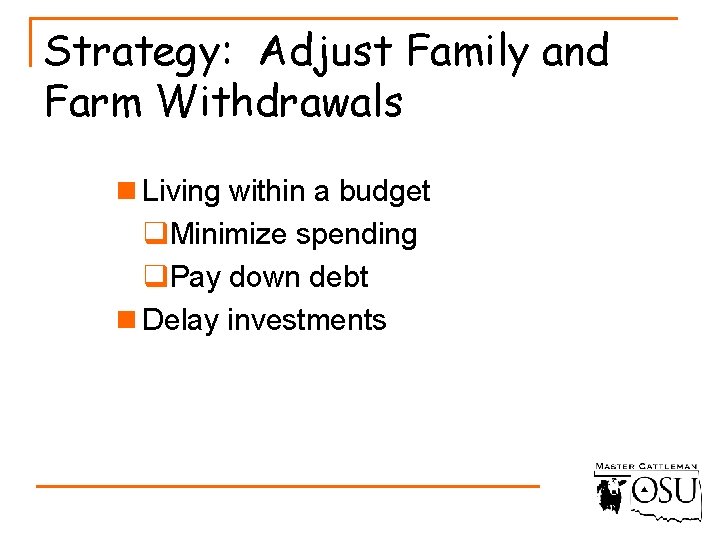 Strategy: Adjust Family and Farm Withdrawals

Living within a budget

Minimize spending

Pay down debt

Delay investments

MASTER CATTLEMAN

OSU